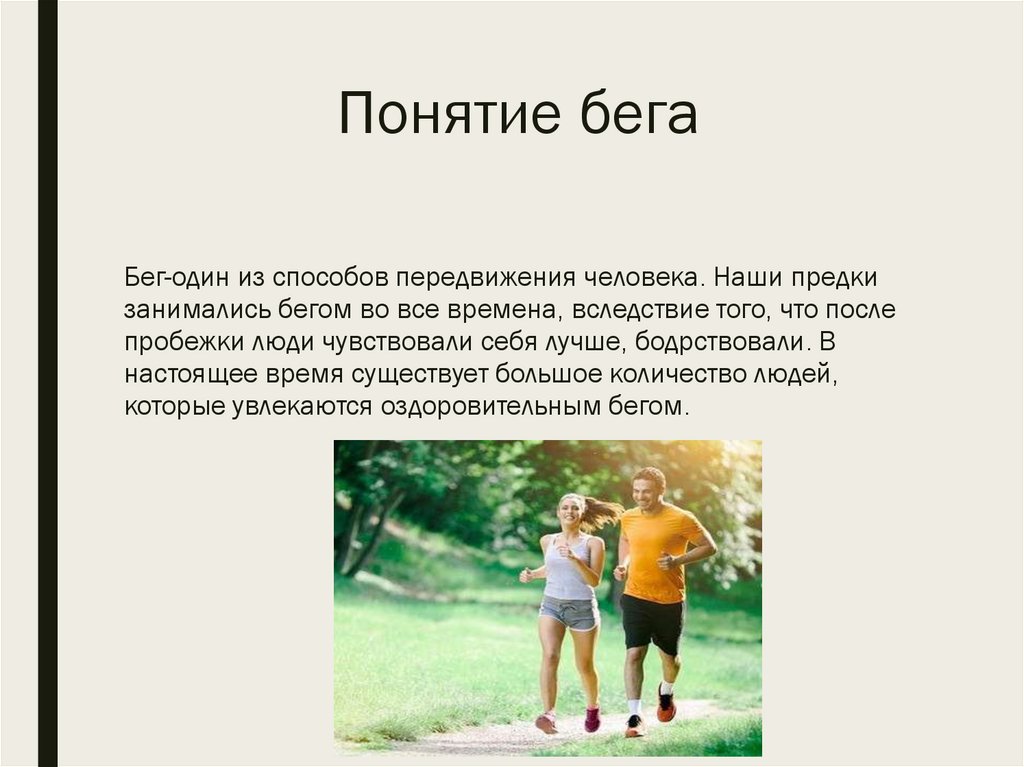 Понятие бега

Бег-один из способов передвижения человека. Наши предки занимались бегом во все времена, вследствие того, что после пробежки люди чувствовали себя лучше, бодрствовали. В настоящее время существует большое количество людей, которые увлекаются оздоровительным бегом.